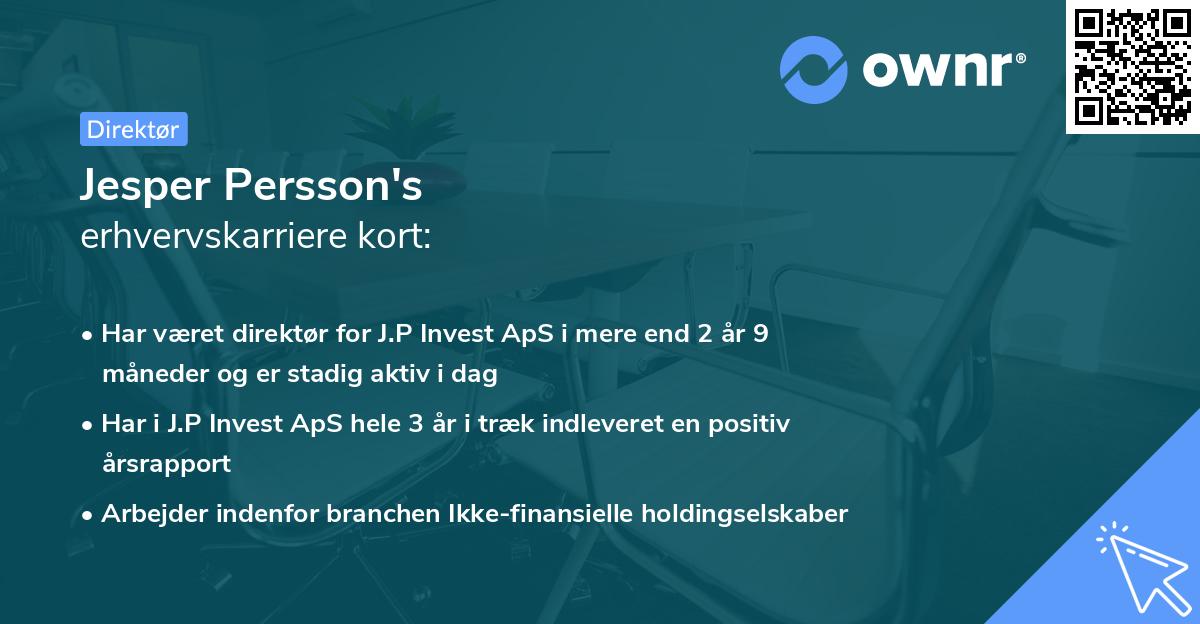 ownr®

Direktør

Jesper Persson's
erhvervskarriere kort:

• Har været direktør for J.P Invest ApS i mere end 2 år 9 måneder og er stadig aktiv i dag

• Har i J.P Invest ApS hele 3 år i træk indleveret en positiv årsrapport

• Arbejder indenfor branchen Ikke-finansielle holdingselskaber